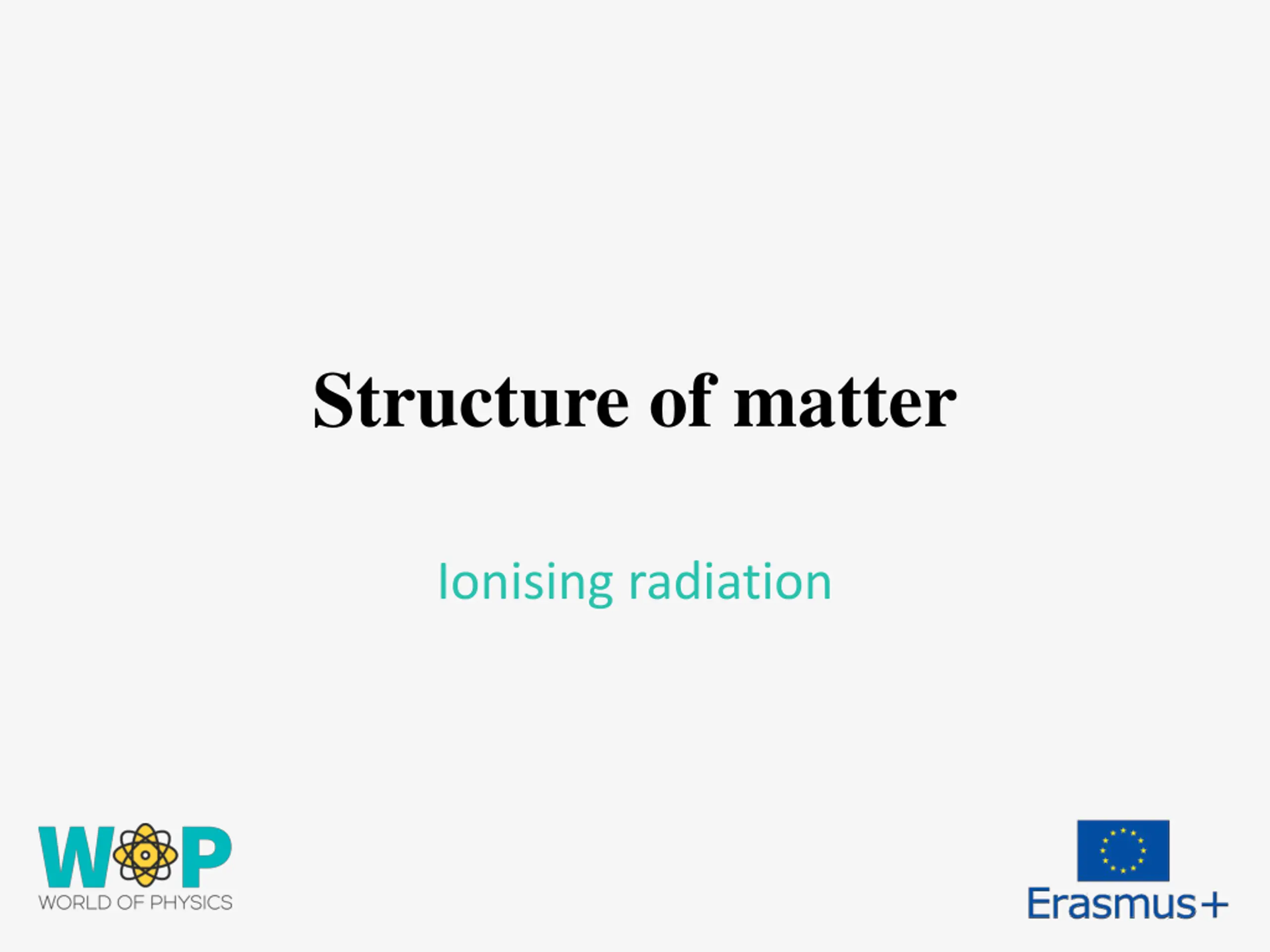 Structure of matter

Ionising radiation

WOP
WORLD OF PHYSICS

Erasmus+